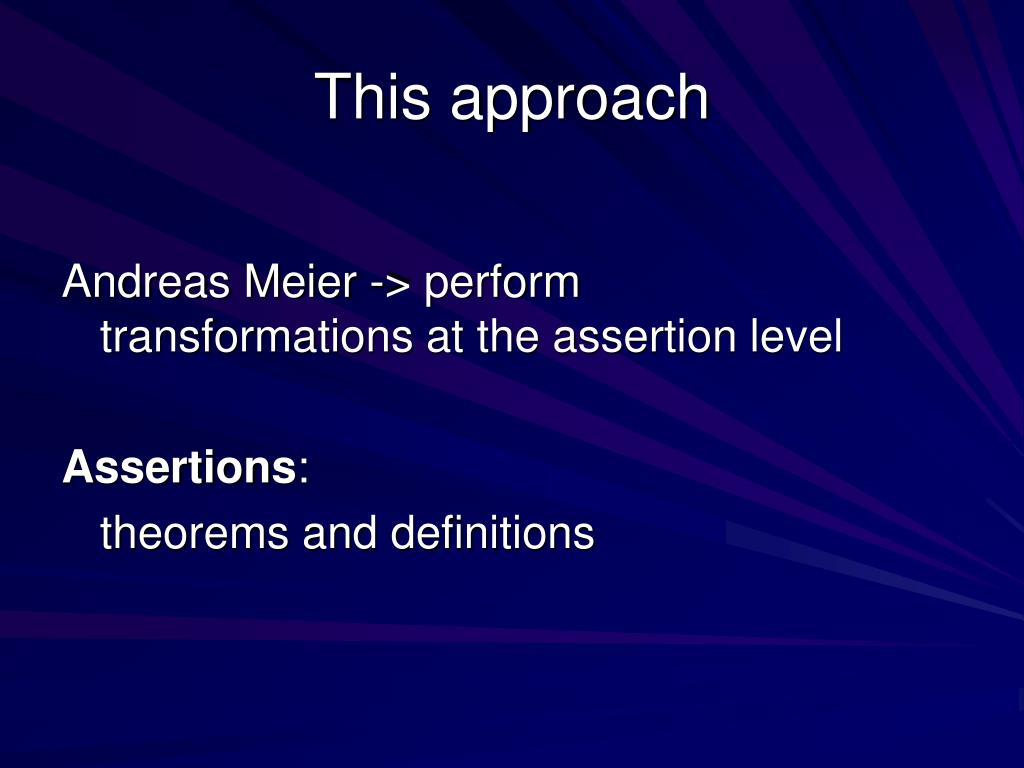 This approach

Andreas Meier -> perform transformations at the assertion level

Assertions:

theorems and definitions